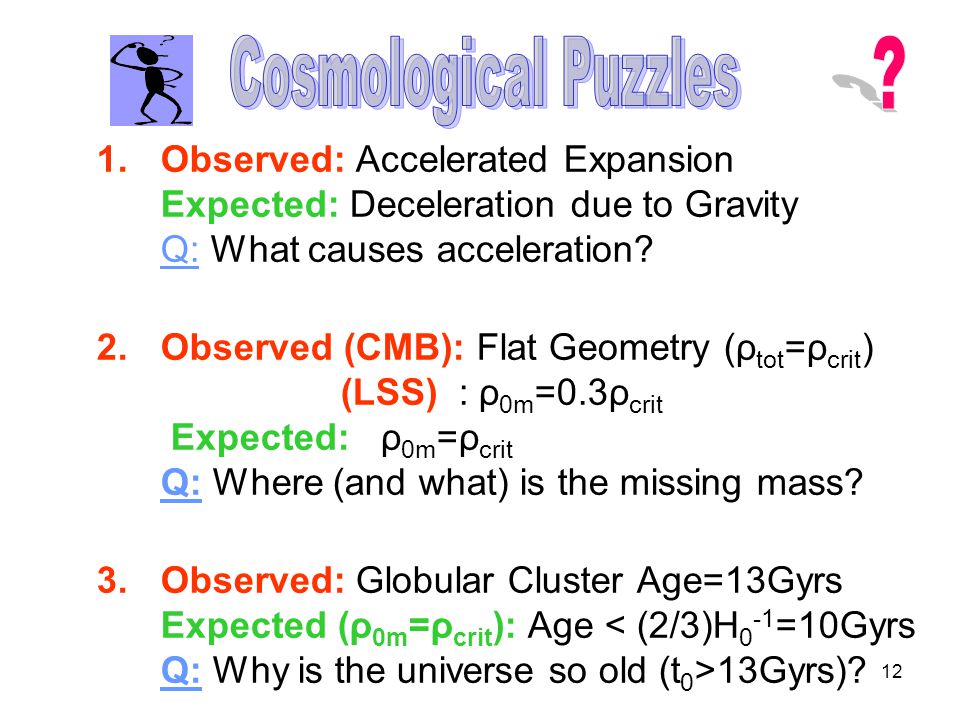 Cosmological Puzzles

?

1. Observed: Accelerated Expansion
Expected: Deceleration due to Gravity
Q: What causes acceleration?

2. Observed (CMB): Flat Geometry ($\rho_{tot}=\rho_{crit}$)
(LSS) : $\rho_{0m}=0.3\rho_{crit}$
Expected: $\rho_{0m}=\rho_{crit}$
Q: Where (and what) is the missing mass?

3. Observed: Globular Cluster Age=13Gyrs
Expected ($\rho_{0m}=\rho_{crit}$): Age < $(2/3)H_0^{-1}$=10Gyrs
Q: Why is the universe so old ($t_0$>13Gyrs)?

12